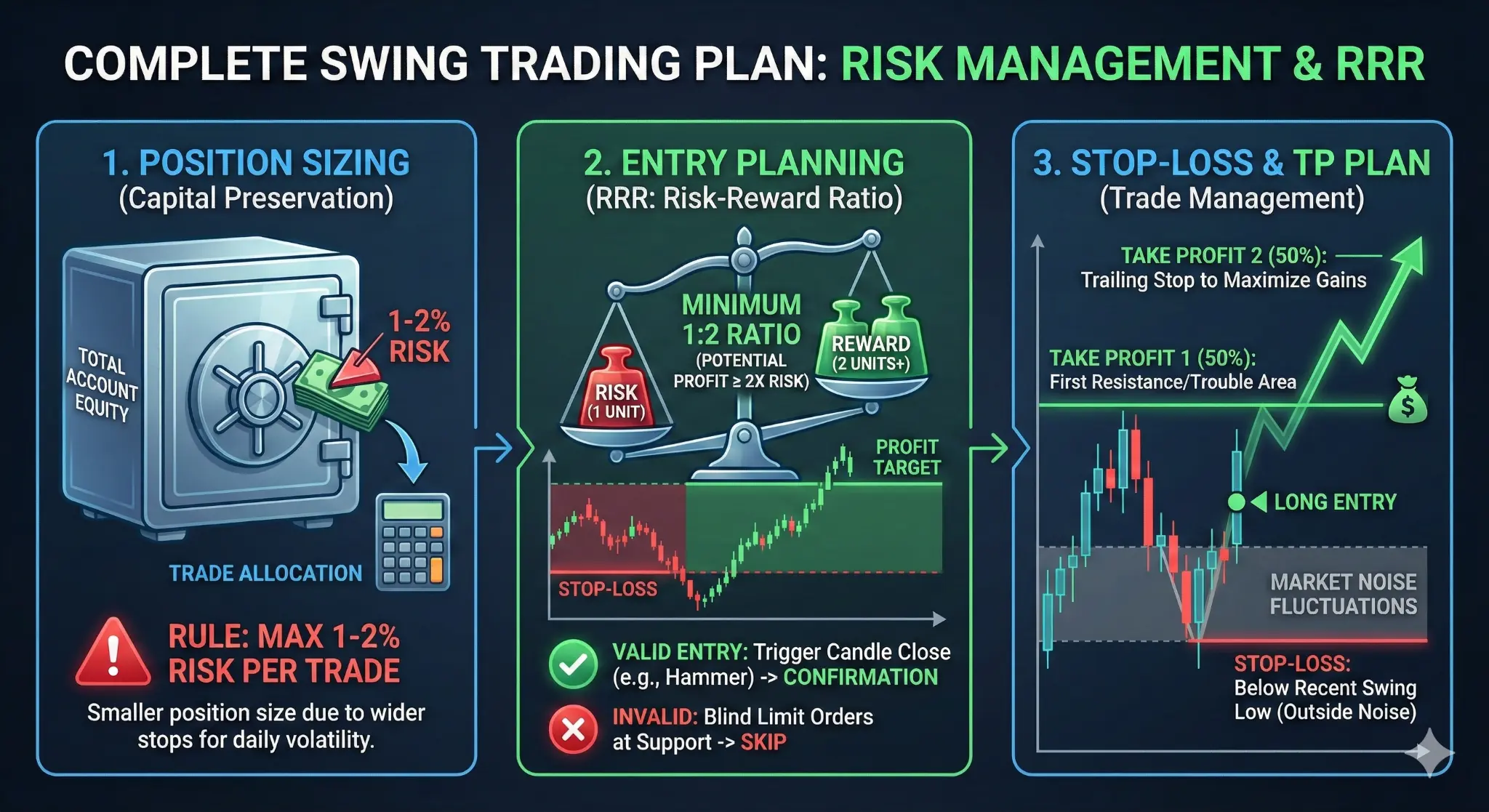 COMPLETE SWING TRADING PLAN: RISK MANAGEMENT & RRR

1. POSITION SIZING
(Capital Preservation)

TOTAL ACCOUNT EQUITY

1-2% RISK

TRADE ALLOCATION

RULE: MAX 1-2% RISK PER TRADE

Smaller position size due to wider stops for daily volatility.

2. ENTRY PLANNING
(RRR: Risk-Reward Ratio)

MINIMUM 1:2 RATIO
(POTENTIAL PROFIT ≥ 2X RISK)

RISK
(1 UNIT)

REWARD
(2 UNITS+)

PROFIT TARGET

STOP-LOSS

VALID ENTRY: Trigger Candle Close (e.g., Hammer) -> CONFIRMATION

INVALID: Blind Limit Orders at Support -> SKIP

3. STOP-LOSS & TP PLAN
(Trade Management)

TAKE PROFIT 2 (50%):
Trailing Stop to Maximize Gains

TAKE PROFIT 1 (50%):
First Resistance/Trouble Area

$

LONG ENTRY

MARKET NOISE FLUCTUATIONS

STOP-LOSS:
Below Recent Swing Low (Outside Noise)